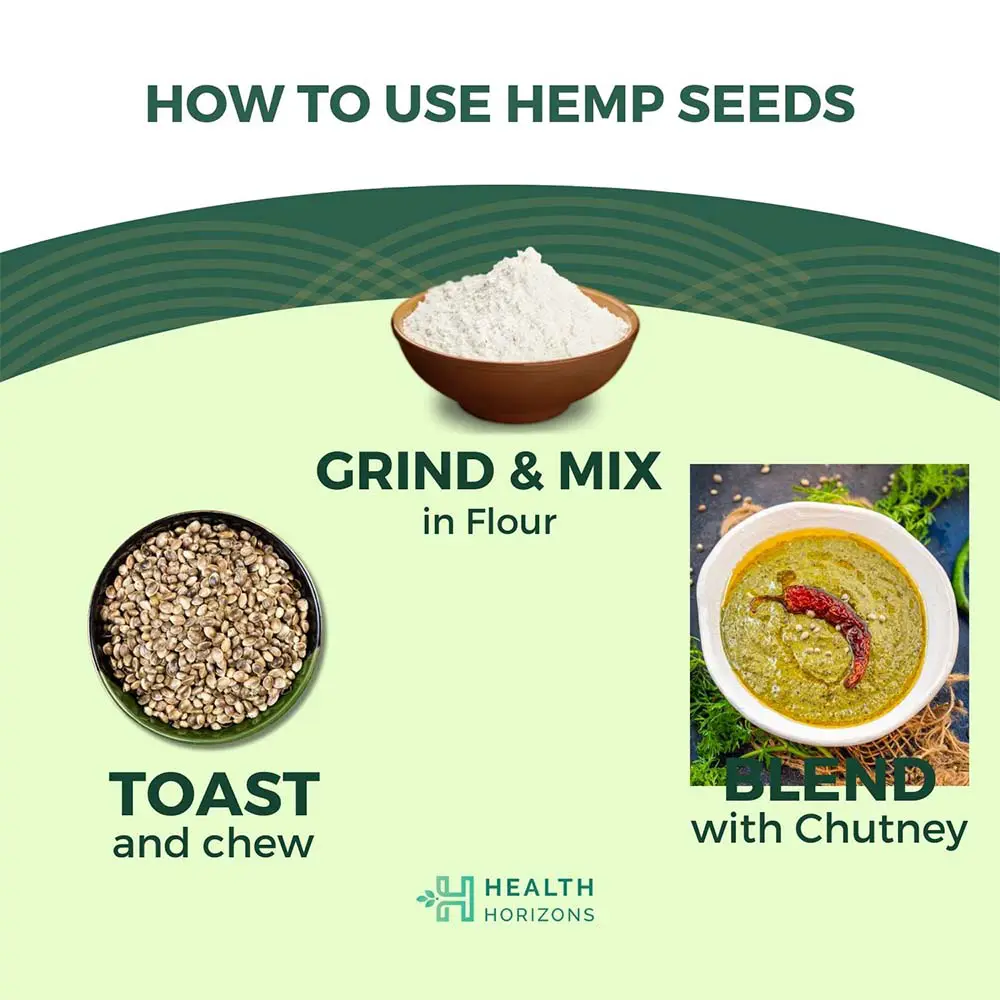 HOW TO USE HEMP SEEDS

GRIND & MIX
in Flour

TOAST
and chew

BLEND
with Chutney

HEALTH
HORIZONS